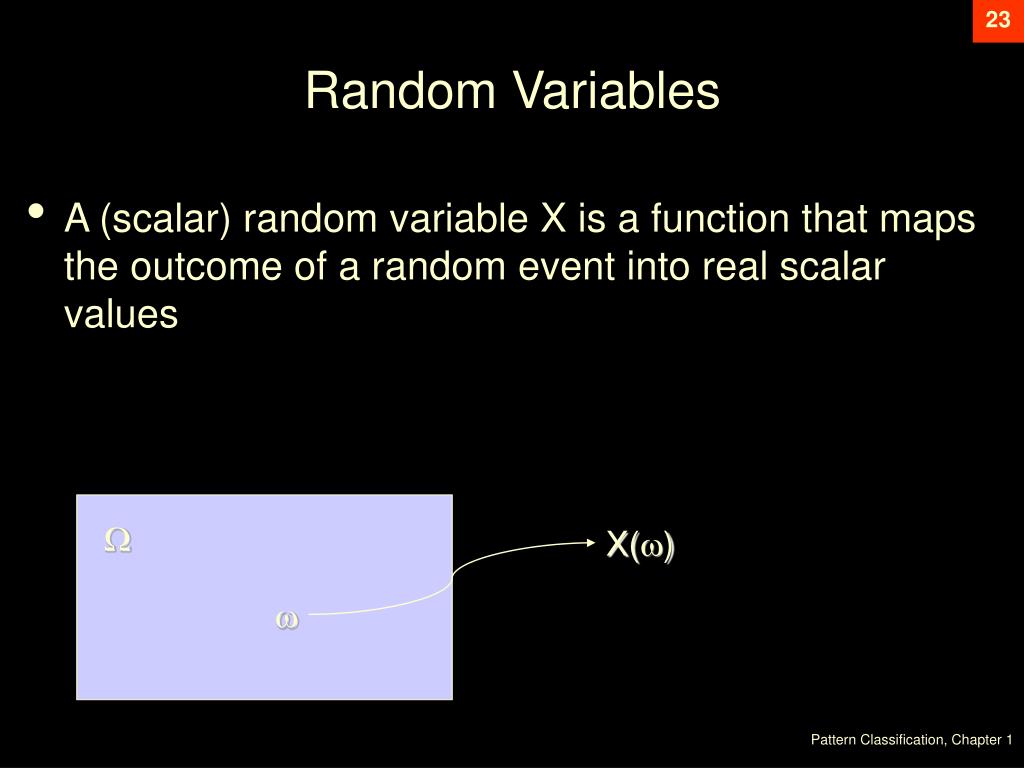 23

Random Variables

• A (scalar) random variable X is a function that maps the outcome of a random event into real scalar values

$\Omega$

$\omega$

$X(\omega)$

Pattern Classification, Chapter 1